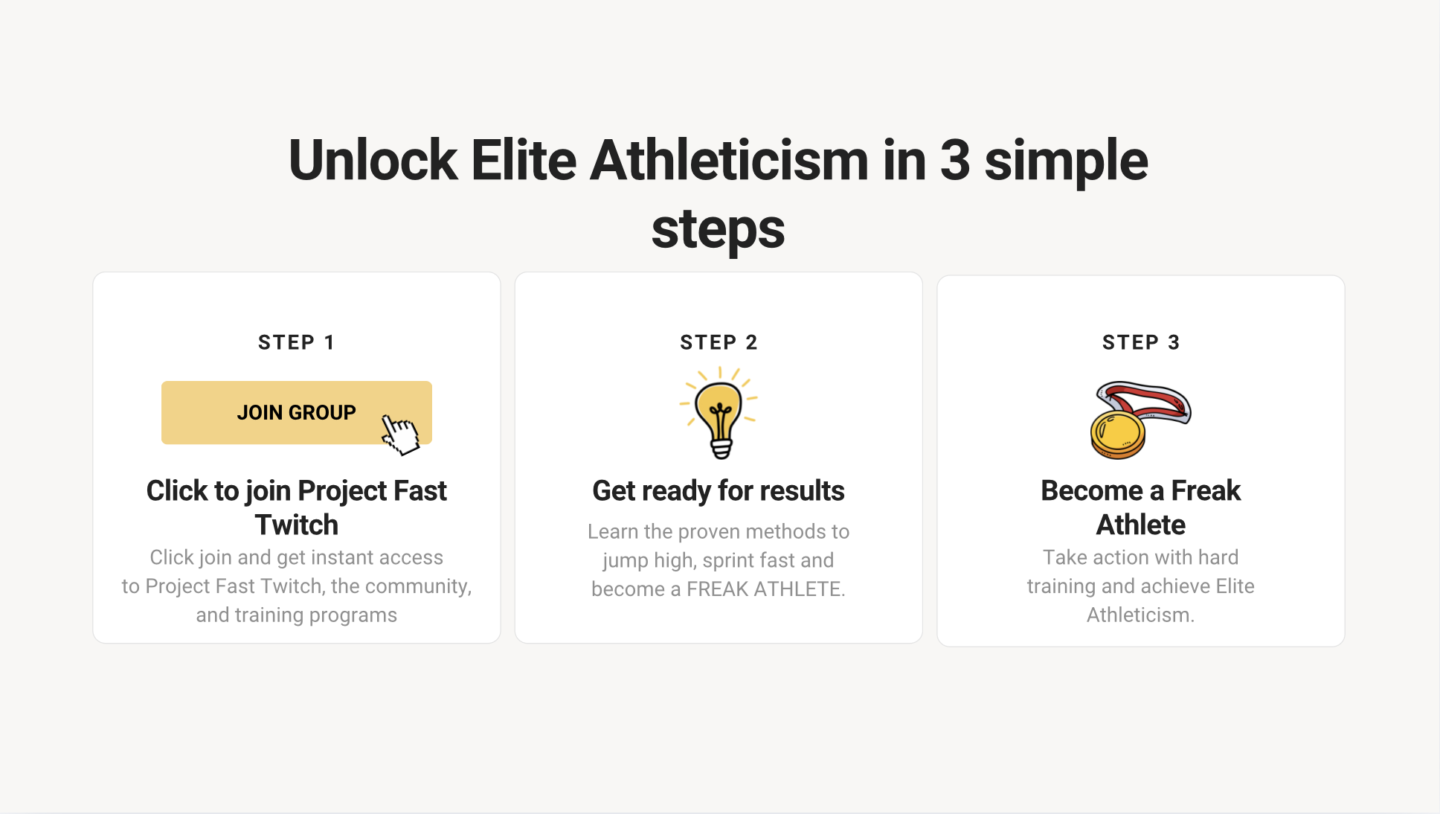 Unlock Elite Athleticism in 3 simple steps

STEP 1

JOIN GROUP

Click to join Project Fast Twitch

Click join and get instant access to Project Fast Twitch, the community, and training programs

STEP 2

Get ready for results

Learn the proven methods to jump high, sprint fast and become a FREAK ATHLETE.

STEP 3

Become a Freak Athlete

Take action with hard training and achieve Elite Athleticism.